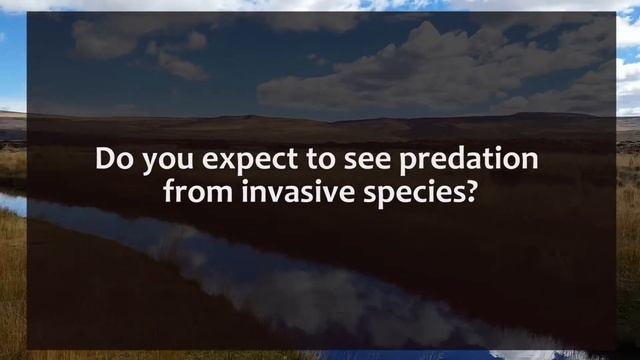 Do you expect to see predation from invasive species?